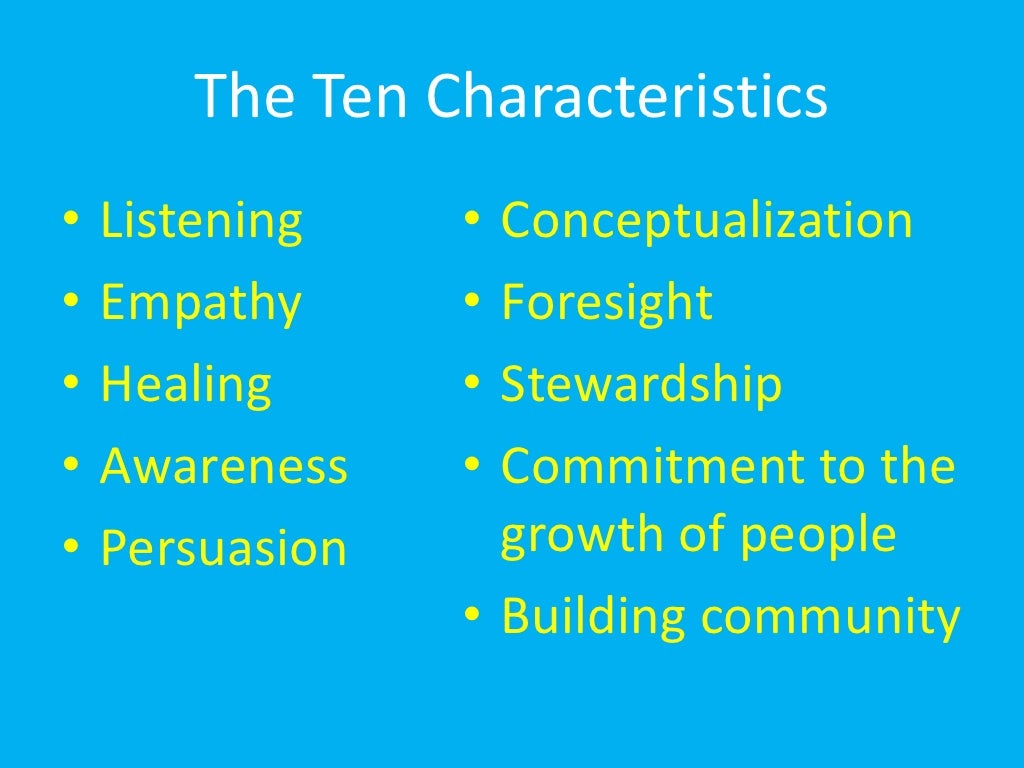 The Ten Characteristics

• Listening
• Empathy
• Healing
• Awareness
• Persuasion

• Conceptualization
• Foresight
• Stewardship
• Commitment to the growth of people
• Building community